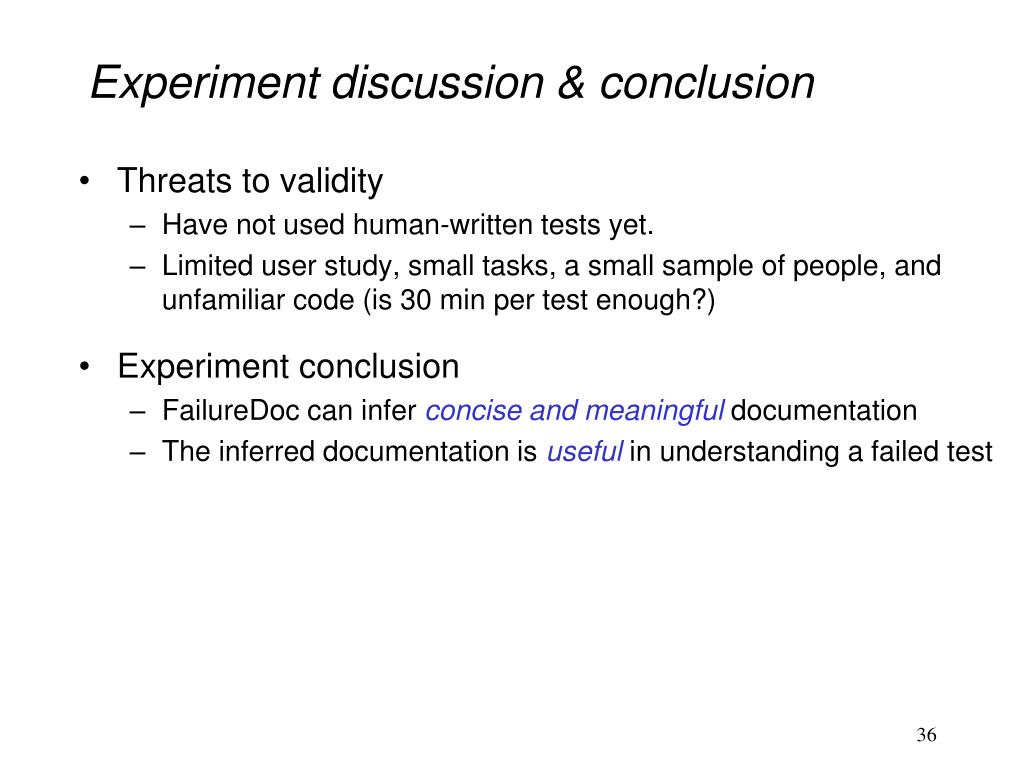 Experiment discussion & conclusion

• Threats to validity
– Have not used human-written tests yet.
– Limited user study, small tasks, a small sample of people, and unfamiliar code (is 30 min per test enough?)

• Experiment conclusion
– FailureDoc can infer concise and meaningful documentation
– The inferred documentation is useful in understanding a failed test

36